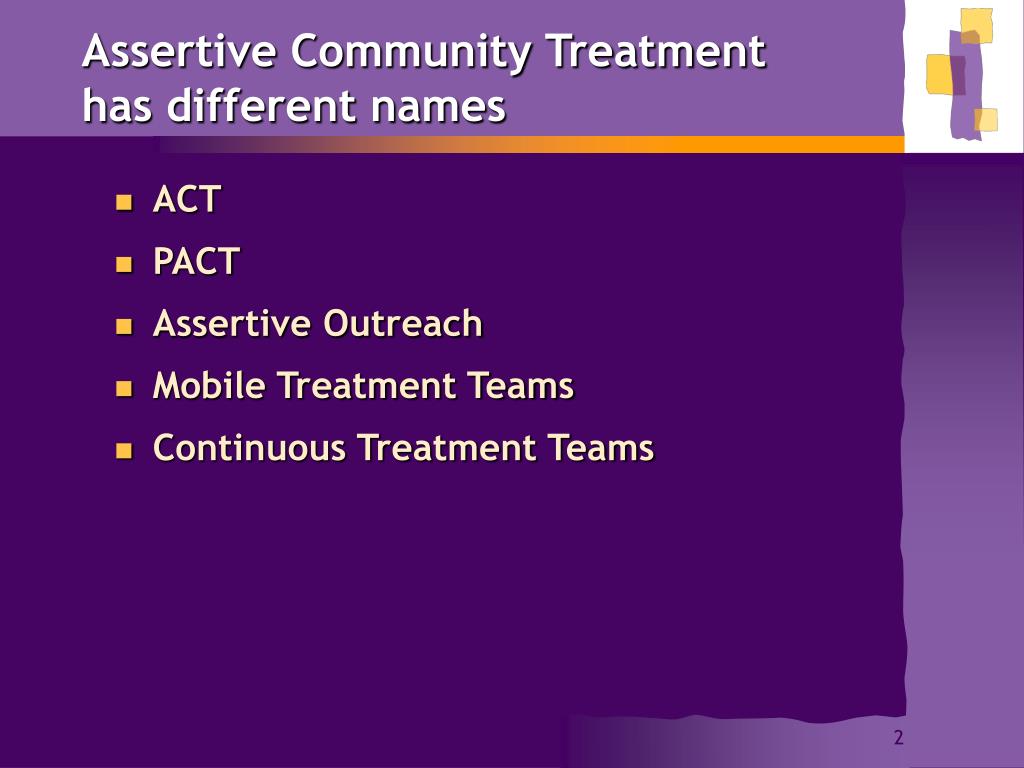 Assertive Community Treatment has different names

- ACT
- PACT
- Assertive Outreach
- Mobile Treatment Teams
- Continuous Treatment Teams

2